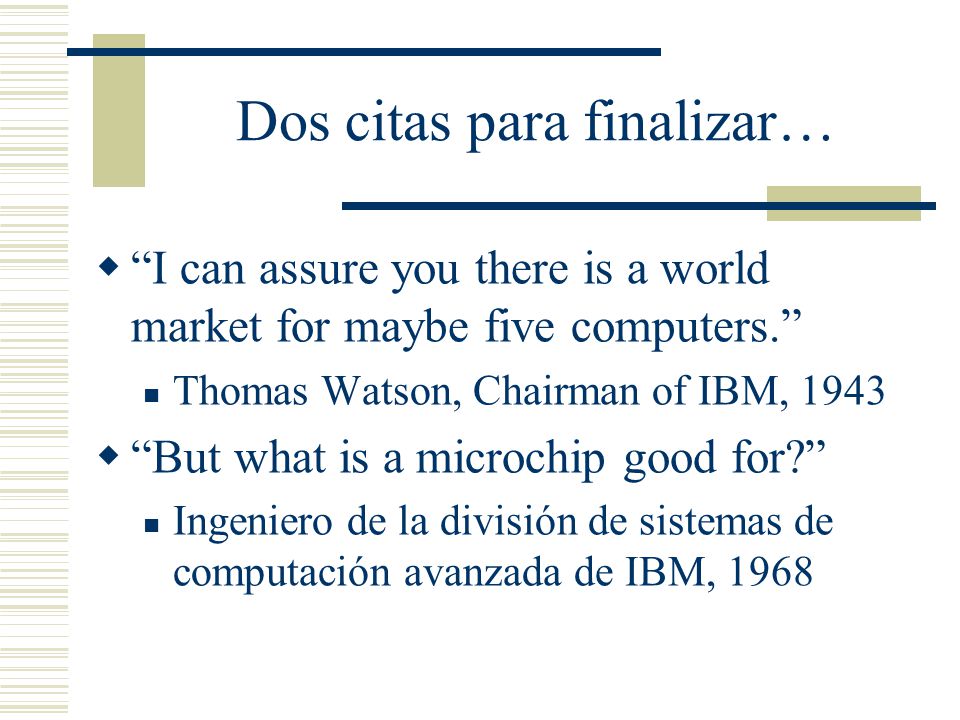 Dos citas para finalizar…

“I can assure you there is a world market for maybe five computers.”

Thomas Watson, Chairman of IBM, 1943

“But what is a microchip good for?”

Ingeniero de la división de sistemas de computación avanzada de IBM, 1968